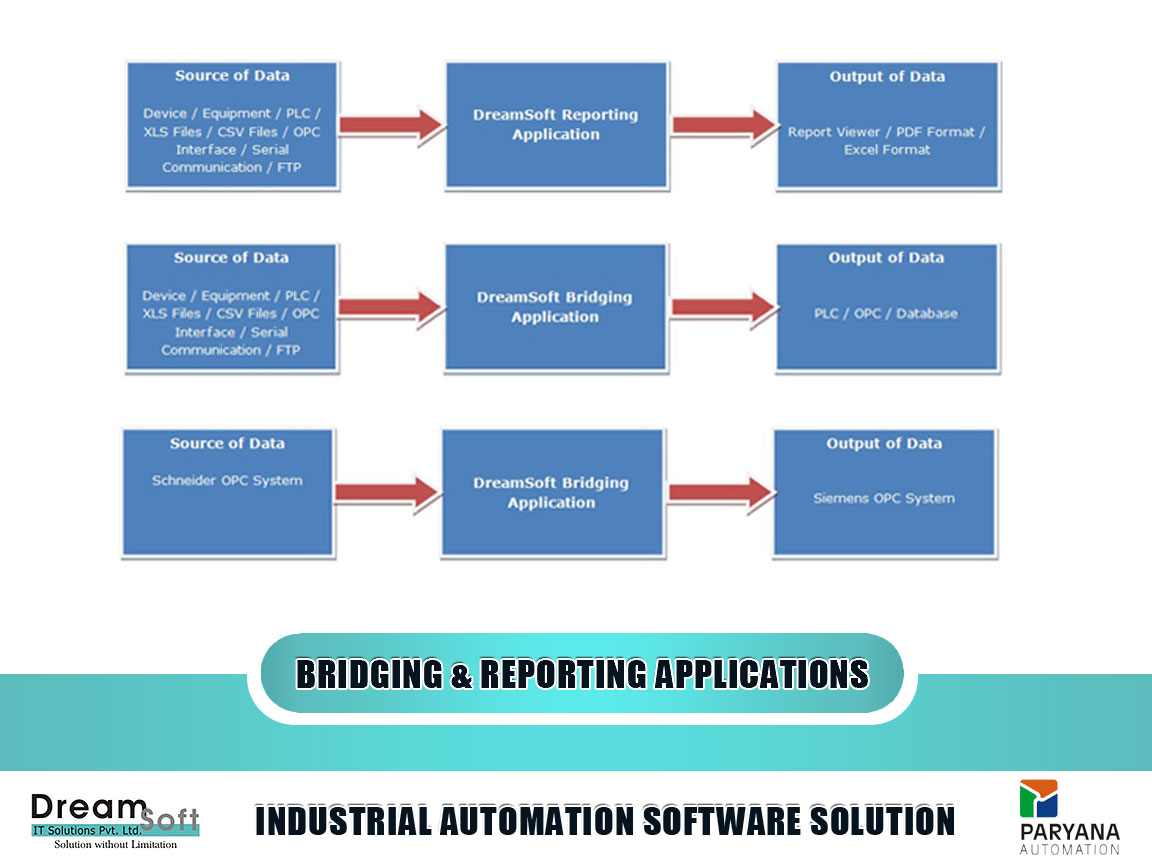 Source of Data

Device / Equipment / PLC / XLS Files / CSV Files / OPC Interface / Serial Communication / FTP

DreamSoft Reporting Application

Output of Data

Report Viewer / PDF Format / Excel Format

Source of Data

Device / Equipment / PLC / XLS Files / CSV Files / OPC Interface / Serial Communication / FTP

DreamSoft Bridging Application

Output of Data

PLC / OPC / Database

Source of Data

Schneider OPC System

DreamSoft Bridging Application

Output of Data

Siemens OPC System

BRIDGING & REPORTING APPLICATIONS

Dream Soft
IT Solutions Pvt. Ltd.
Solution without Limitation

INDUSTRIAL AUTOMATION SOFTWARE SOLUTION

PARYANA
AUTOMATION